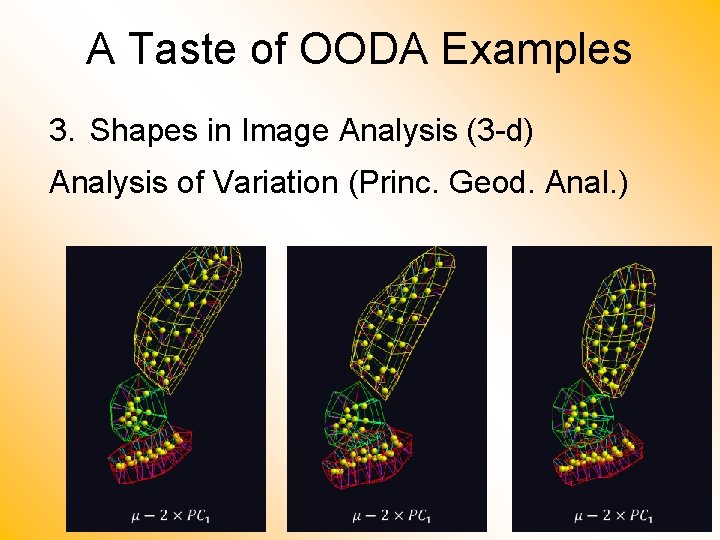 A Taste of OODA Examples

3. Shapes in Image Analysis (3-d)

Analysis of Variation (Princ. Geod. Anal.)

$\mu - 2 \times PC_1$

$\mu - 2 \times PC_1$

$\mu - 2 \times PC_1$